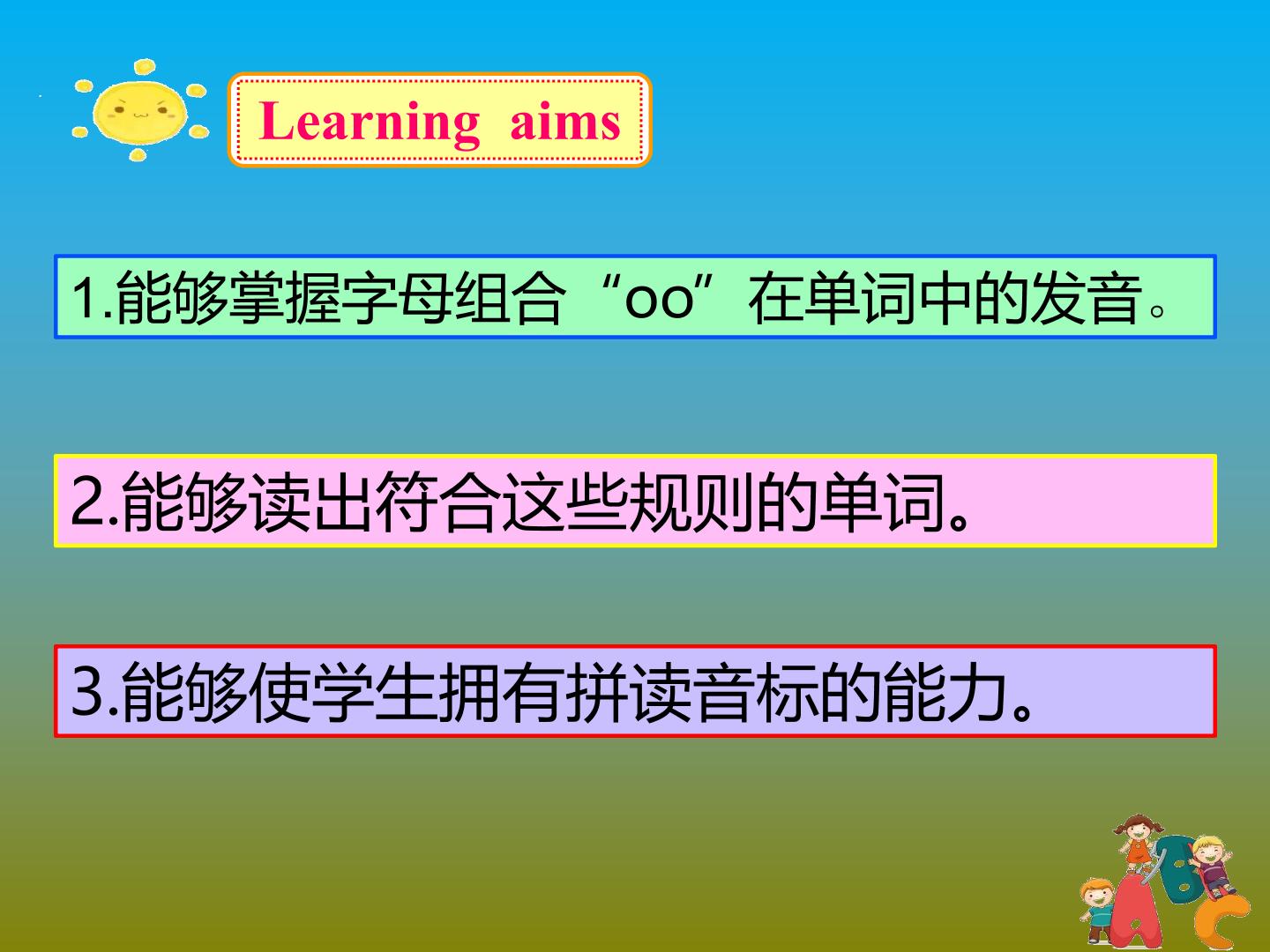 Learning aims

1.能够掌握字母组合“oo”在单词中的发音。

2.能够读出符合这些规则的单词。

3.能够使学生拥有拼读音标的能力。